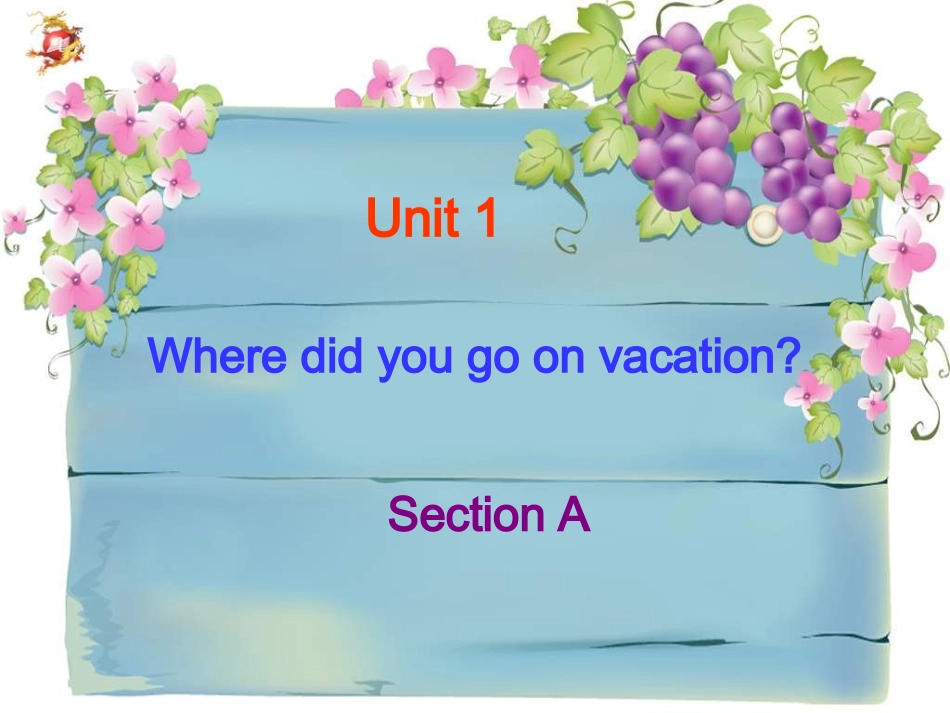 Unit 1

Where did you go on vacation?

Section A